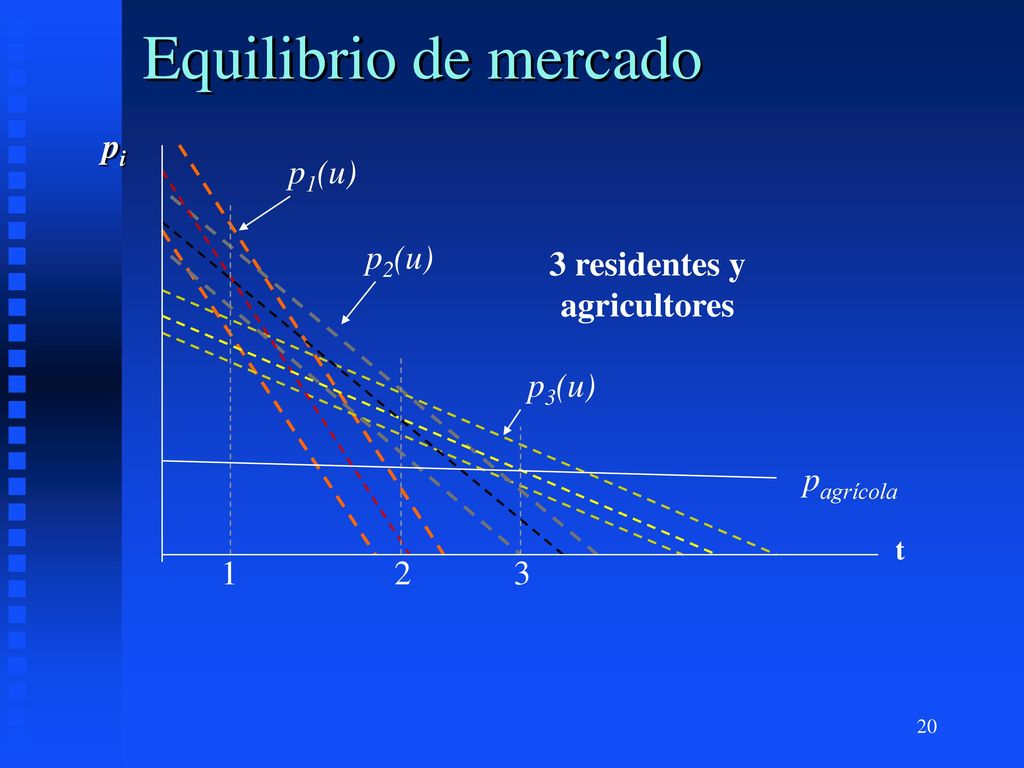 Equilibrio de mercado

$p_i$

$p_1(u)$

$p_2(u)$

3 residentes y agricultores

$p_3(u)$

$p_{agrícola}$

t

1

2

3

20